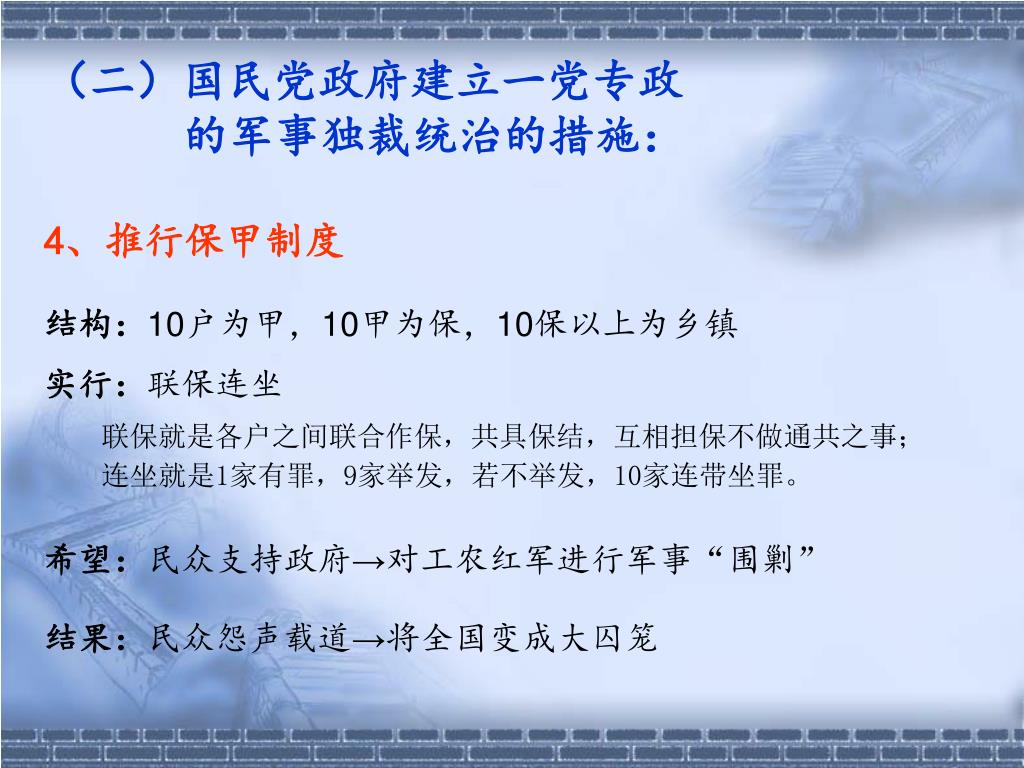 （二）国民党政府建立一党专政的军事独裁统治的措施：

4、推行保甲制度

结构：10户为甲，10甲为保，10保以上为乡镇

实行：联保连坐

联保就是各户之间联合作保，共具保结，互相担保不做通共之事；连坐就是1家有罪，9家举发，若不举发，10家连带坐罪。

希望：民众支持政府→对工农红军进行军事“围剿”

结果：民众怨声载道→将全国变成大囚笼